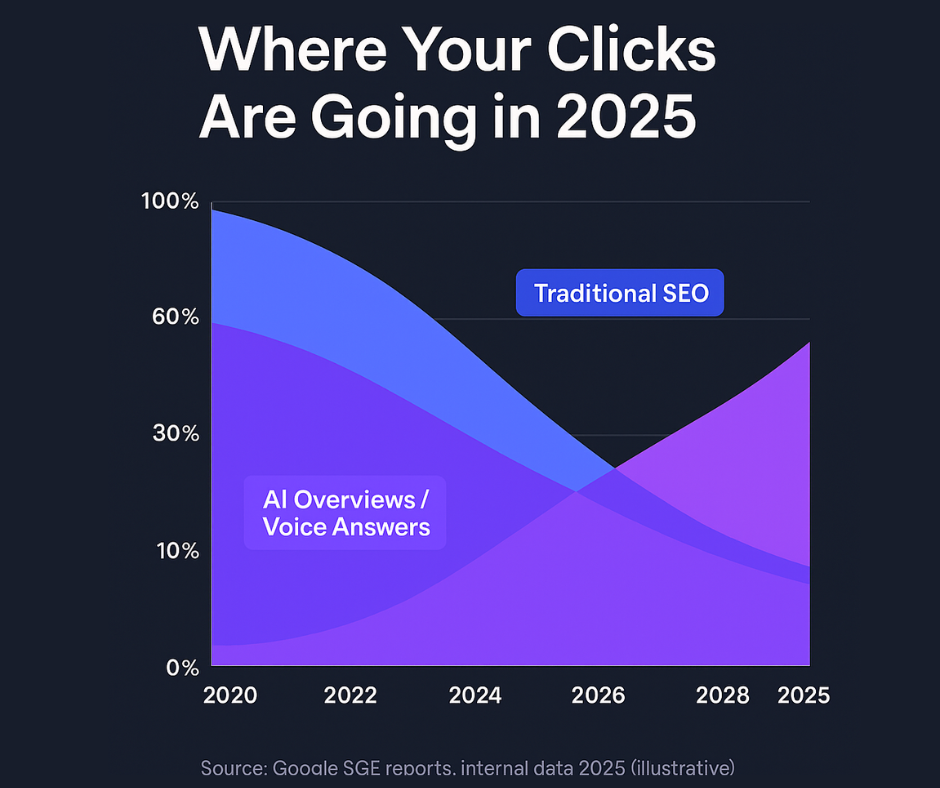 Where Your Clicks Are Going in 2025

100%
60%
30%
10%
0%

Traditional SEO

AI Overviews / Voice Answers

2020
2022
2024
2026
2028
2025

Source: Google SGE reports, internal data 2025 (illustrative)